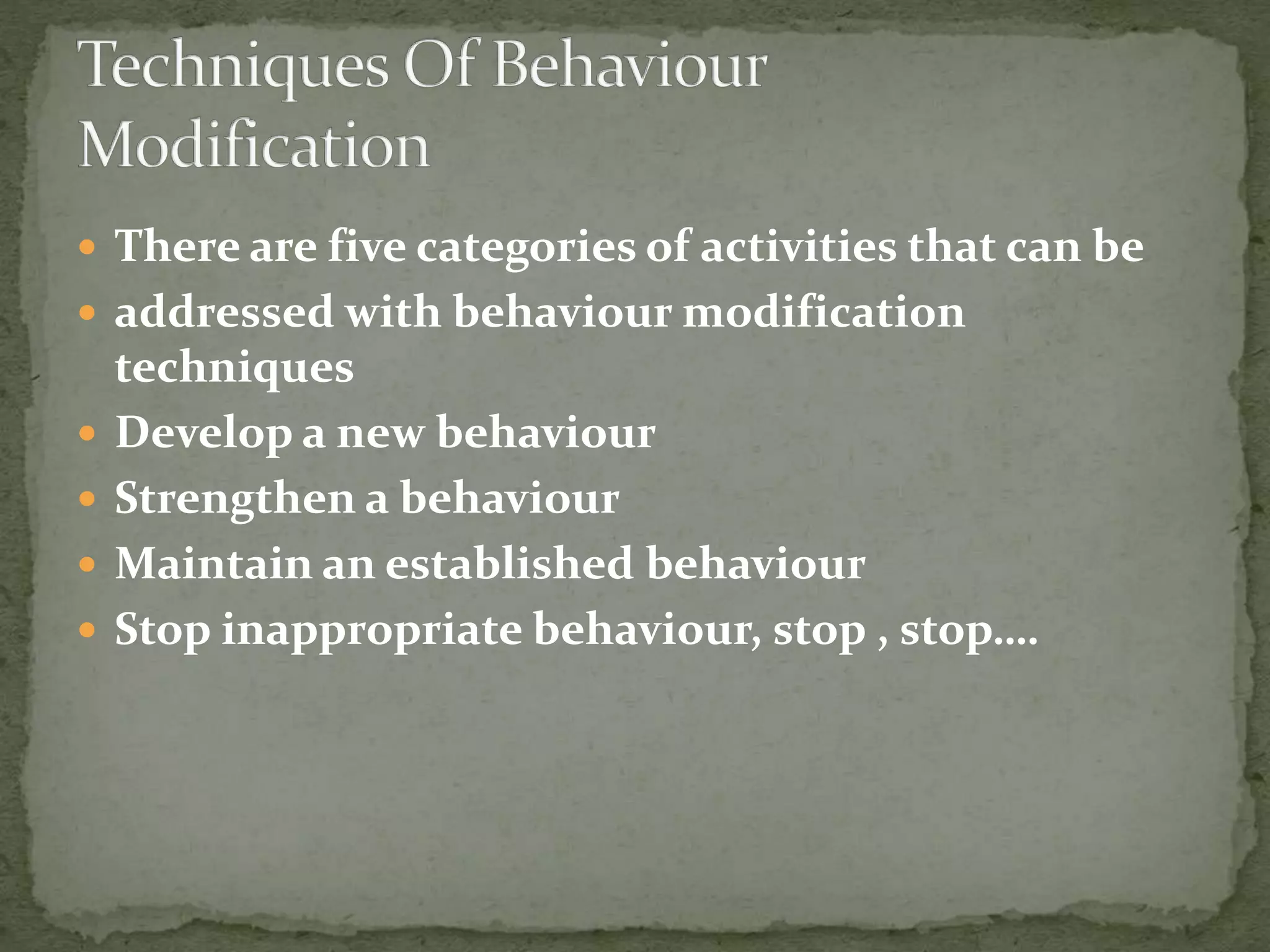 Techniques Of Behaviour Modification

- There are five categories of activities that can be
- addressed with behaviour modification techniques
- Develop a new behaviour
- Strengthen a behaviour
- Maintain an established behaviour
- Stop inappropriate behaviour, stop , stop….